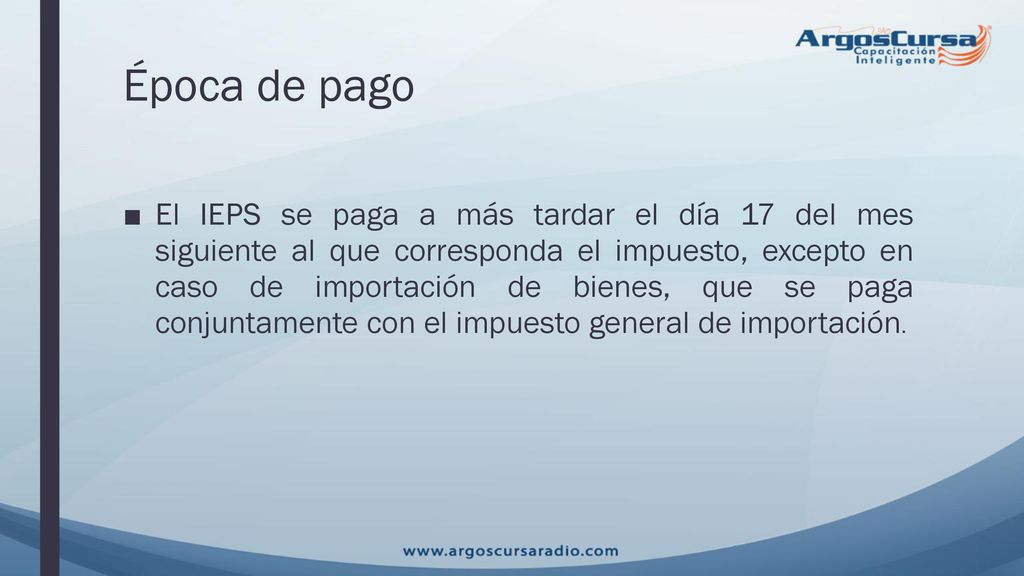 ArgosCursa
Capacitación Inteligente

Época de pago

■ El IEPS se paga a más tardar el día 17 del mes siguiente al que corresponda el impuesto, excepto en caso de importación de bienes, que se paga conjuntamente con el impuesto general de importación.

www.argoscursaradio.com